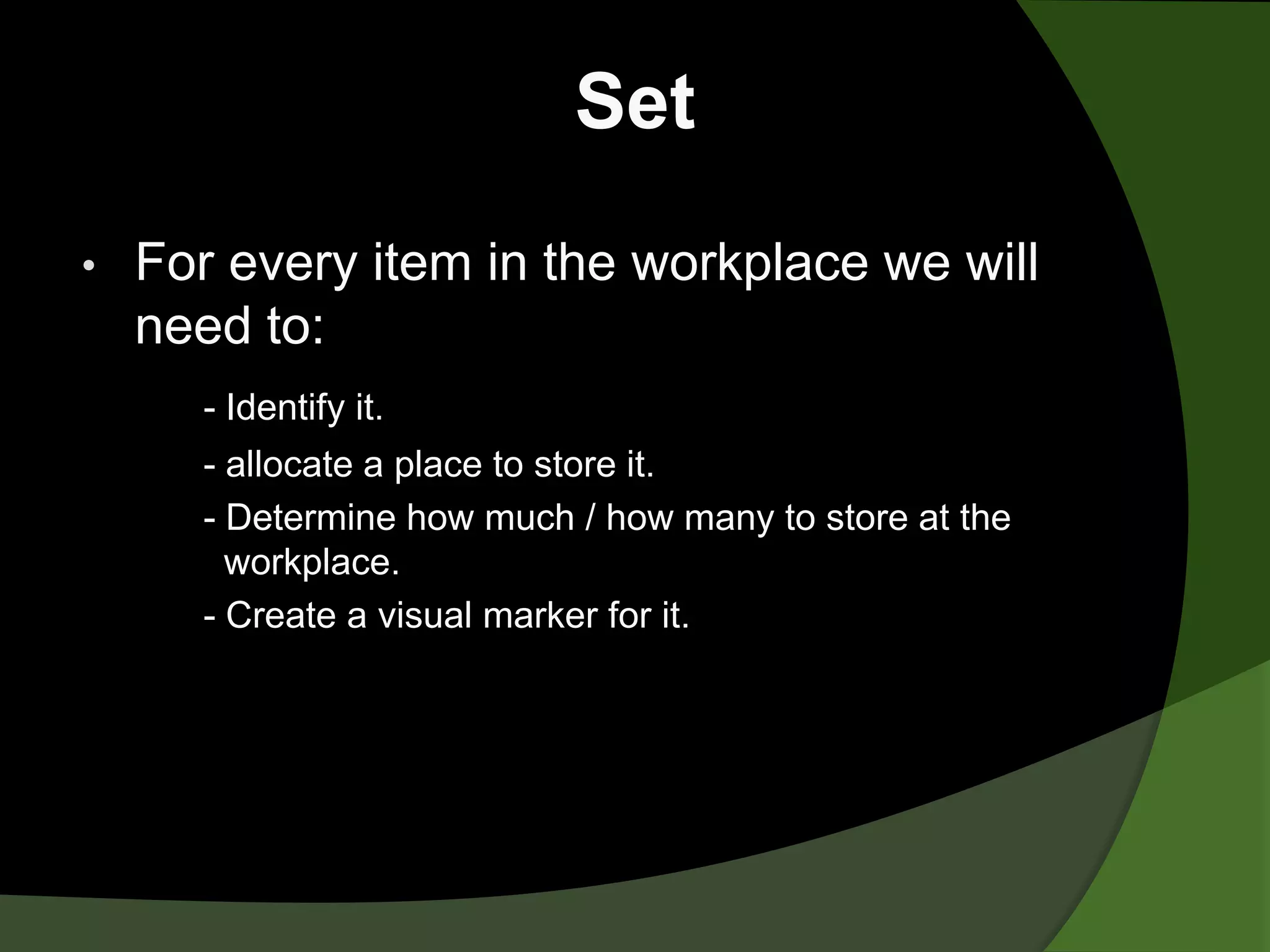 Set

• For every item in the workplace we will need to:

- Identify it.

- allocate a place to store it.

- Determine how much / how many to store at the workplace.

- Create a visual marker for it.